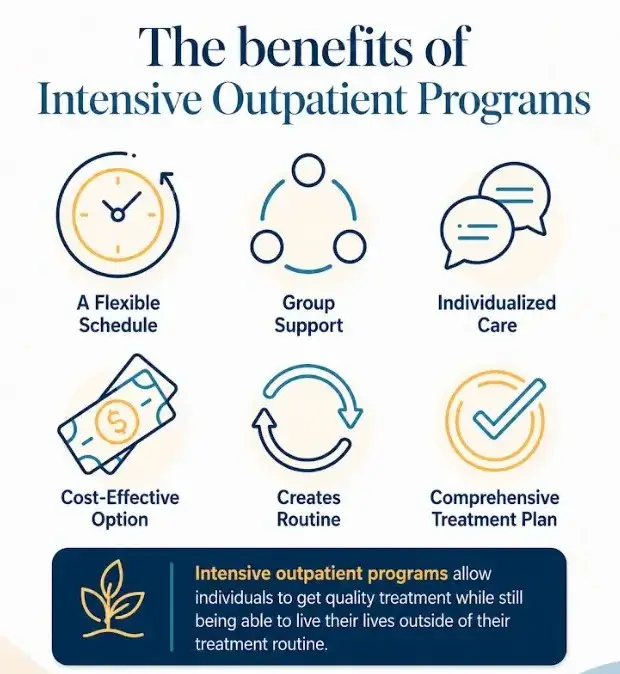 The benefits of Intensive Outpatient Programs

A Flexible Schedule

Group Support

Individualized Care

$

Cost-Effective Option

Creates Routine

Comprehensive Treatment Plan

Intensive outpatient programs allow individuals to get quality treatment while still being able to live their lives outside of their treatment routine.